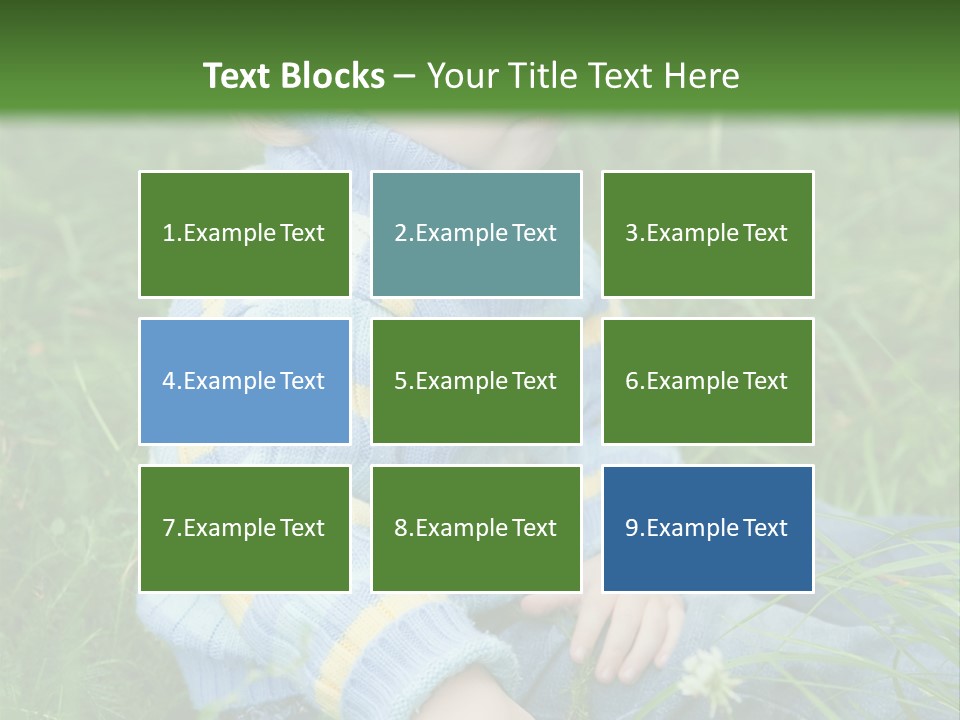 Text Blocks – Your Title Text Here

1.Example Text

2.Example Text

3.Example Text

4.Example Text

5.Example Text

6.Example Text

7.Example Text

8.Example Text

9.Example Text